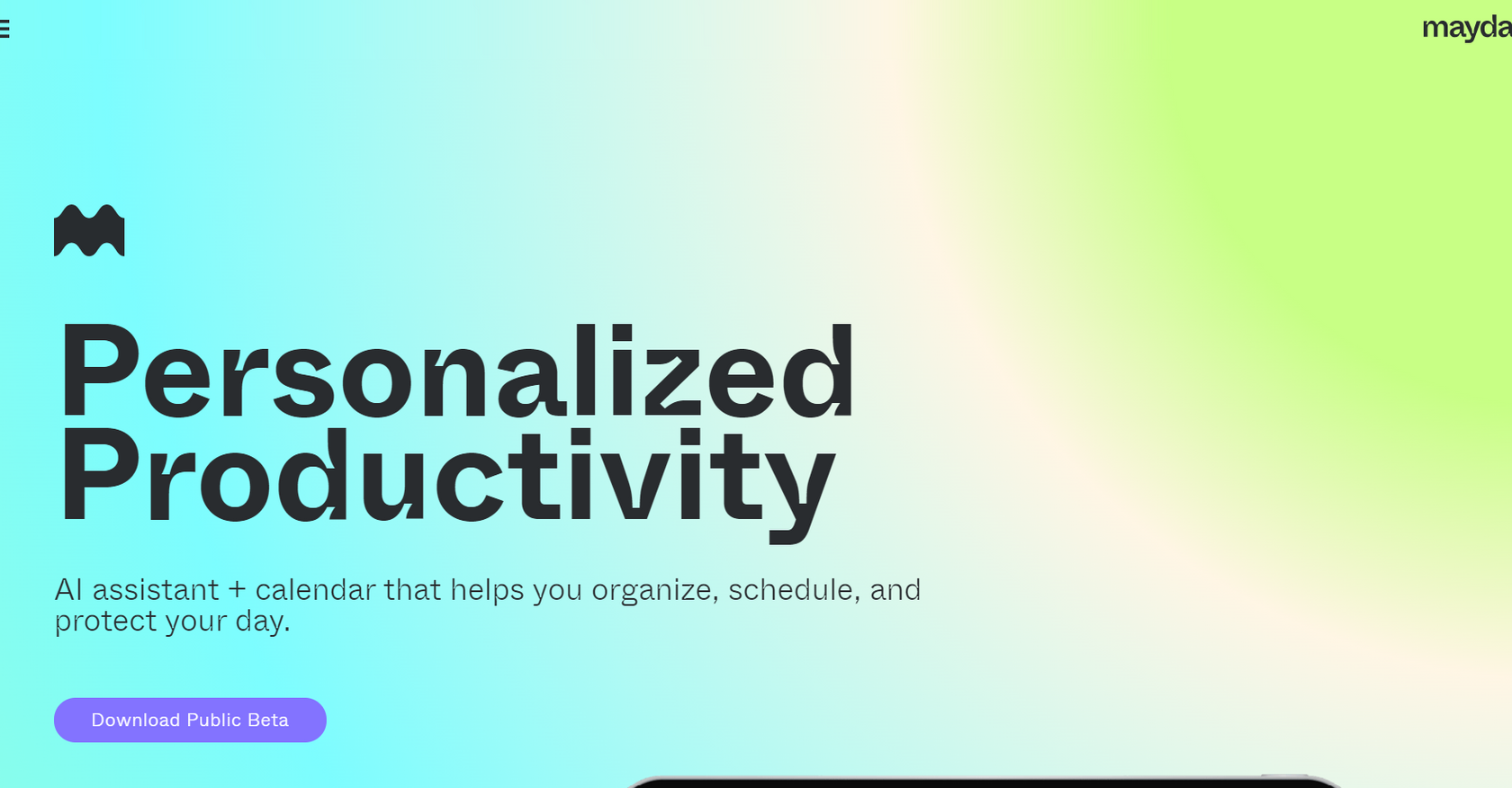 mayda

Personalized Productivity

AI assistant + calendar that helps you organize, schedule, and protect your day.

Download Public Beta